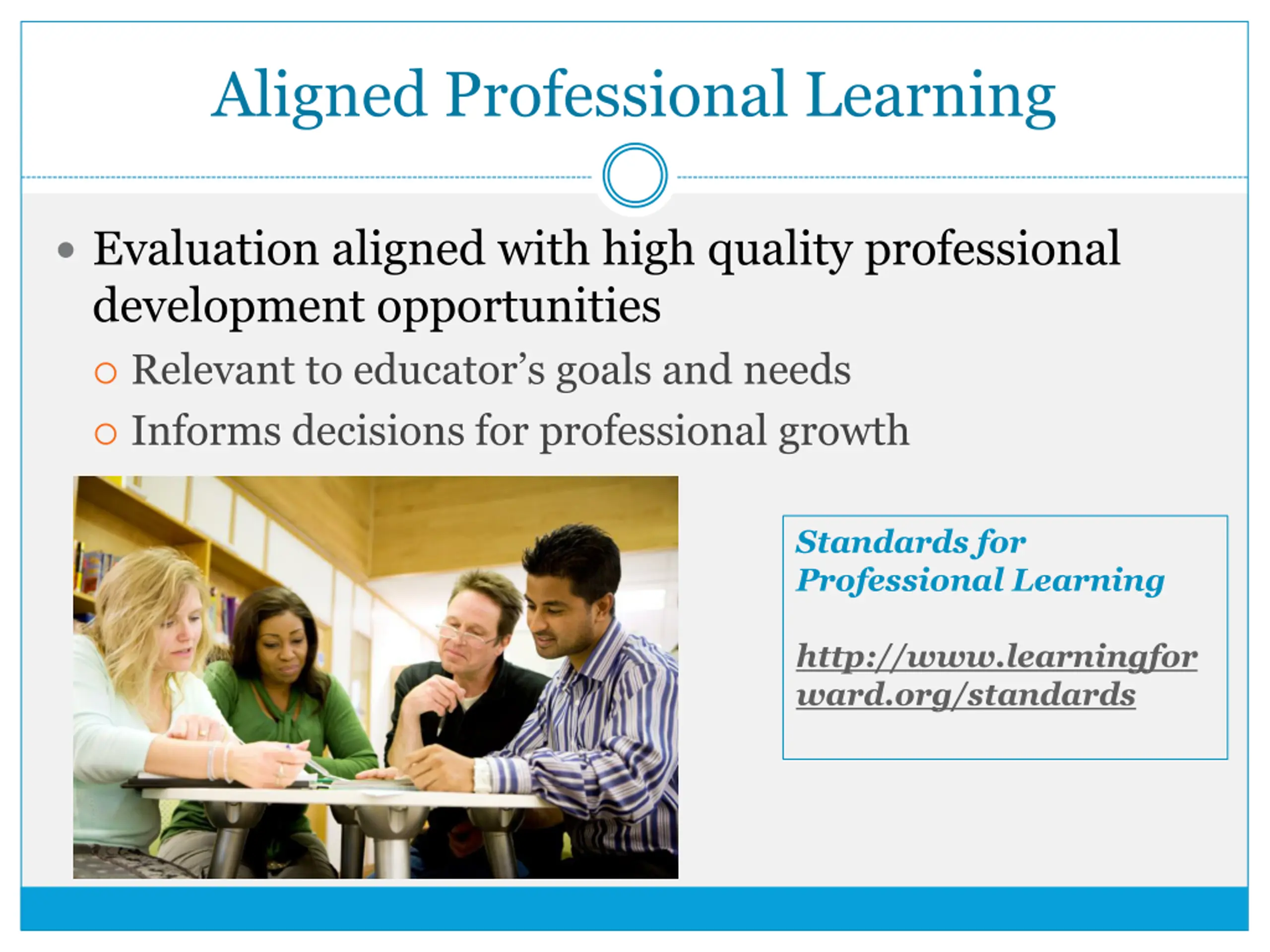 Aligned Professional Learning

• Evaluation aligned with high quality professional development opportunities
  ○ Relevant to educator's goals and needs
  ○ Informs decisions for professional growth

Standards for Professional Learning

http://www.learningforward.org/standards